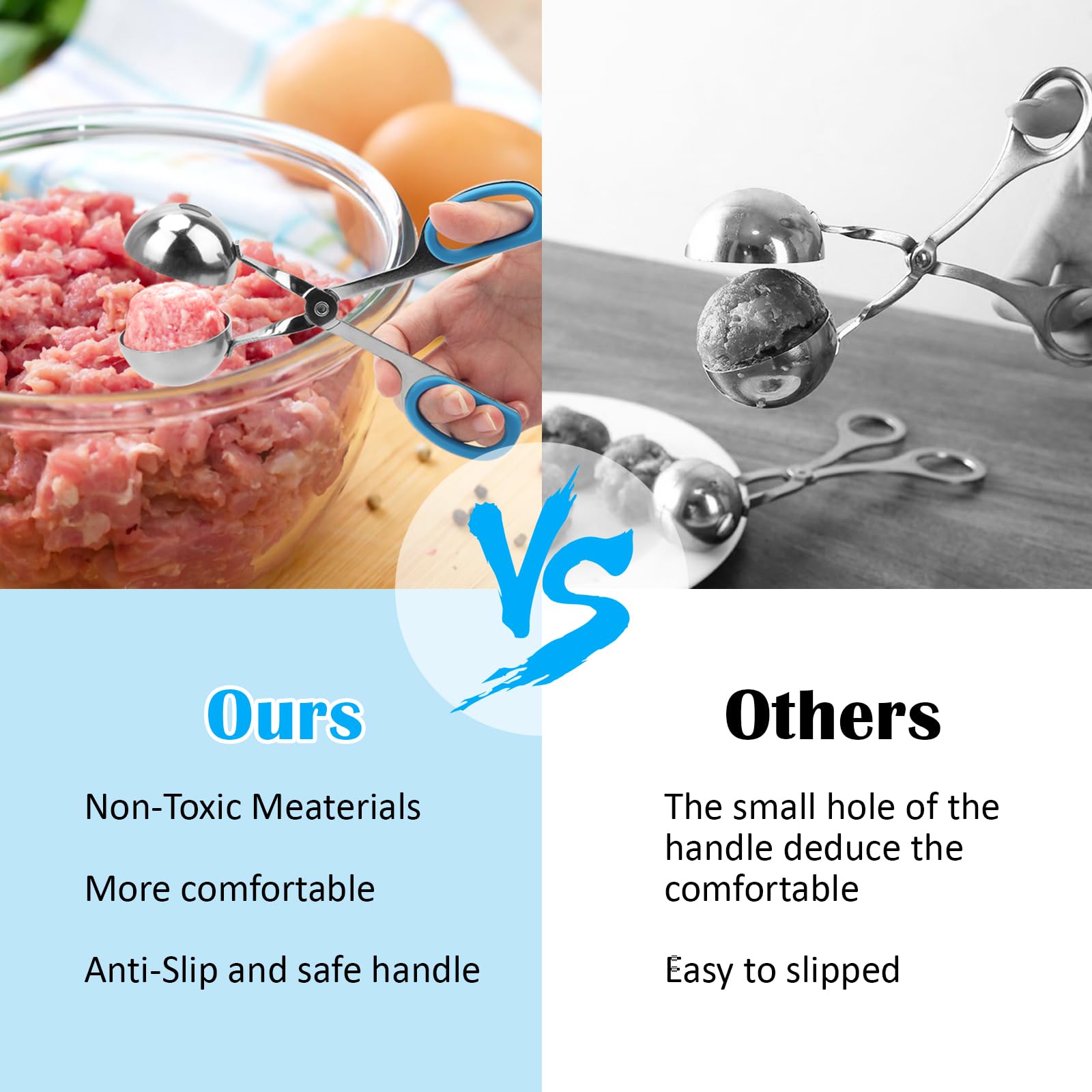 VS

Ours

Non-Toxic Meaterials

More comfortable

Anti-Slip and safe handle

Others

The small hole of the handle deduce the comfortable

Easy to slipped